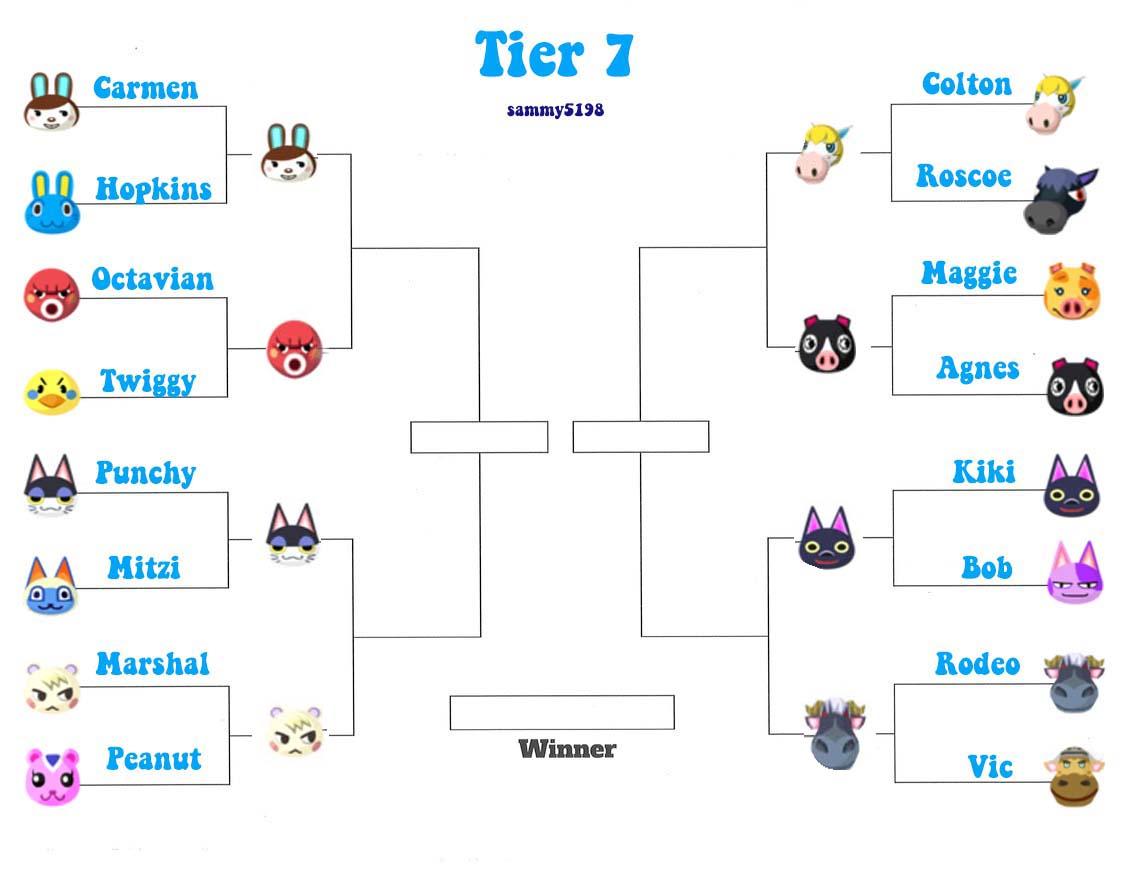 Tier 7

sammy5198

Carmen

Hopkins

Octavian

Twiggy

Punchy

Mitzi

Marshal

Peanut

Colton

Roscoe

Maggie

Agnes

Kiki

Bob

Rodeo

Vic

Winner